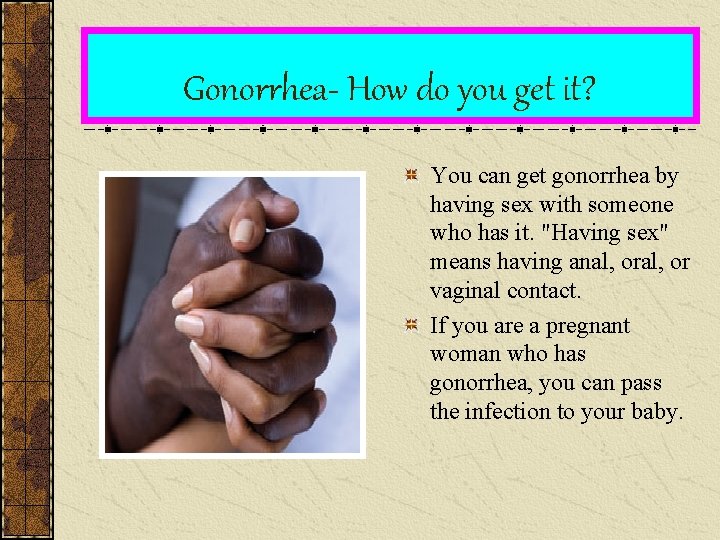 Gonorrhea- How do you get it?

You can get gonorrhea by having sex with someone who has it. "Having sex" means having anal, oral, or vaginal contact.

If you are a pregnant woman who has gonorrhea, you can pass the infection to your baby.